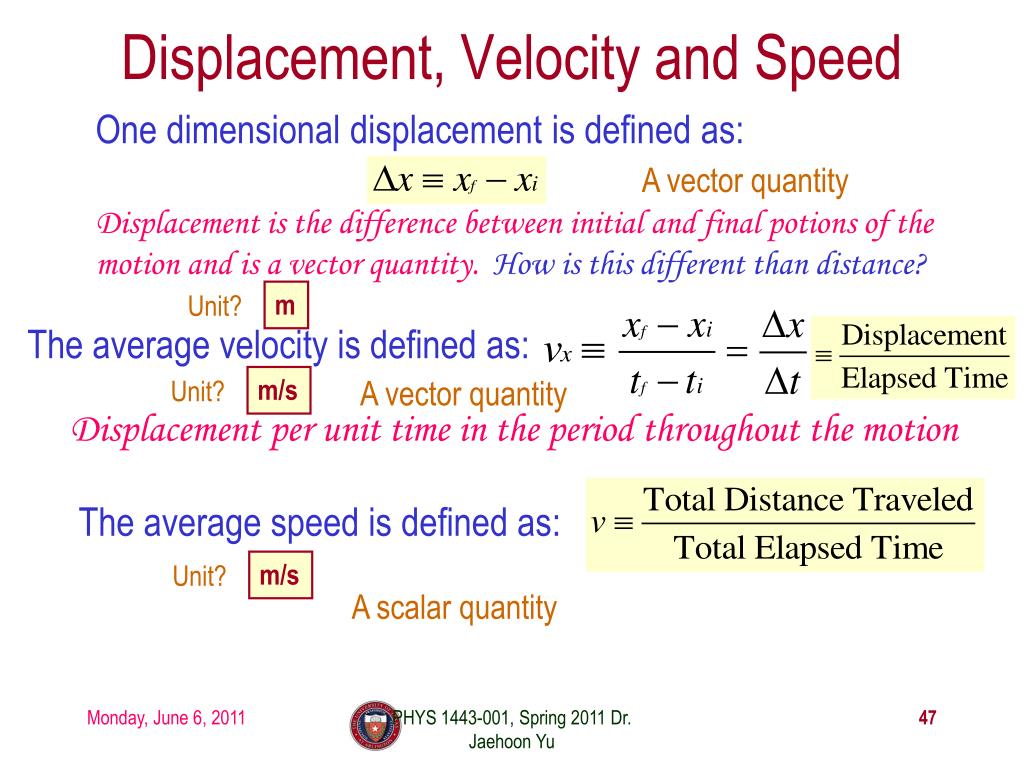 Displacement, Velocity and Speed

One dimensional displacement is defined as:

$\Delta x \equiv x_f - x_i$

A vector quantity

Displacement is the difference between initial and final potions of the motion and is a vector quantity. How is this different than distance?

Unit? m

The average velocity is defined as: $v_x \equiv \frac{x_f - x_i}{t_f - t_i} = \frac{\Delta x}{\Delta t} \equiv \frac{\text{Displacement}}{\text{Elapsed Time}}$

Unit? m/s

A vector quantity

Displacement per unit time in the period throughout the motion

The average speed is defined as: $v \equiv \frac{\text{Total Distance Traveled}}{\text{Total Elapsed Time}}$

Unit? m/s

A scalar quantity

Monday, June 6, 2011

PHYS 1443-001, Spring 2011 Dr. Jaehoon Yu

47